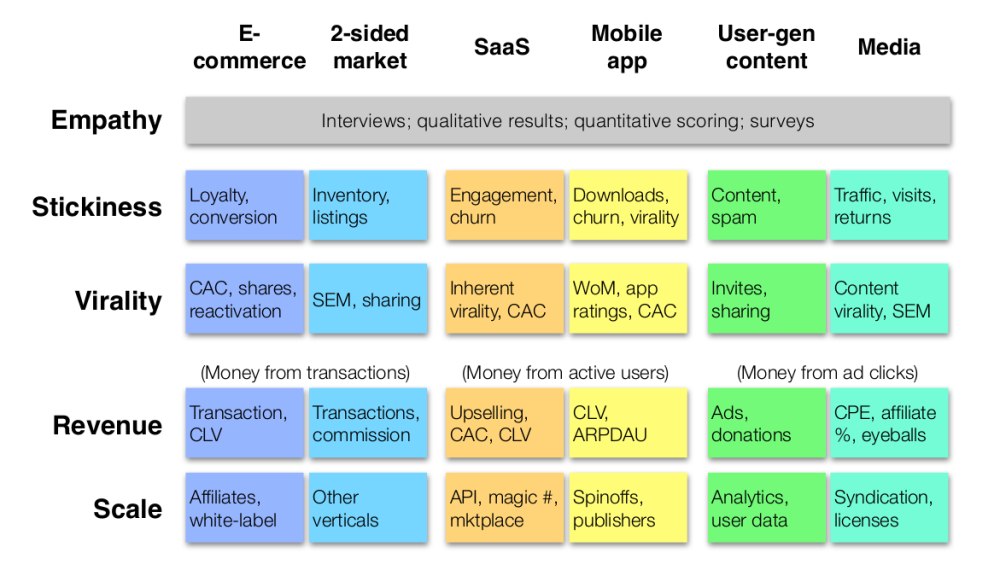 | | E-commerce | 2-sided market | SaaS | Mobile app | User-gen content | Media |
|---|---|---|---|---|---|---|
| Empathy | Interviews; qualitative results; quantitative scoring; surveys | | | | | |
| Stickiness | Loyalty, conversion | Inventory, listings | Engagement, churn | Downloads, churn, virality | Content, spam | Traffic, visits, returns |
| Virality | CAC, shares, reactivation | SEM, sharing | Inherent virality, CAC | WoM, app ratings, CAC | Invites, sharing | Content virality, SEM |
| | (Money from transactions) | | (Money from active users) | | (Money from ad clicks) | |
| Revenue | Transaction, CLV | Transactions, commission | Upselling, CAC, CLV | CLV, ARPDAU | Ads, donations | CPE, affiliate %, eyeballs |
| Scale | Affiliates, white-label | Other verticals | API, magic #, mktplace | Spinoffs, publishers | Analytics, user data | Syndication, licenses |